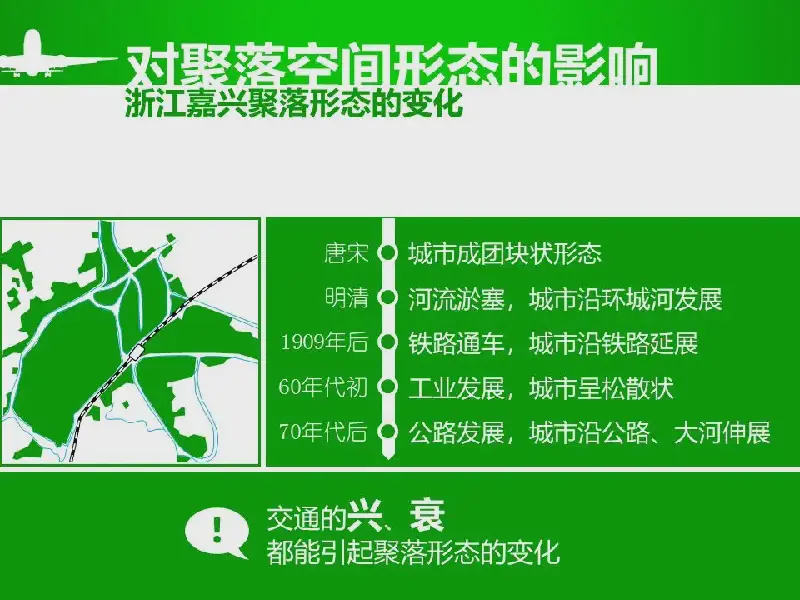 对聚落空间形态的影响
浙江嘉兴聚落形态的变化

唐宋 城市成团块状形态
明清 河流淤塞，城市沿环城河发展
1909年后 铁路通车，城市沿铁路延展
60年代初 工业发展，城市呈松散状
70年代后 公路发展，城市沿公路、大河伸展

!
交通的兴、衰
都能引起聚落形态的变化